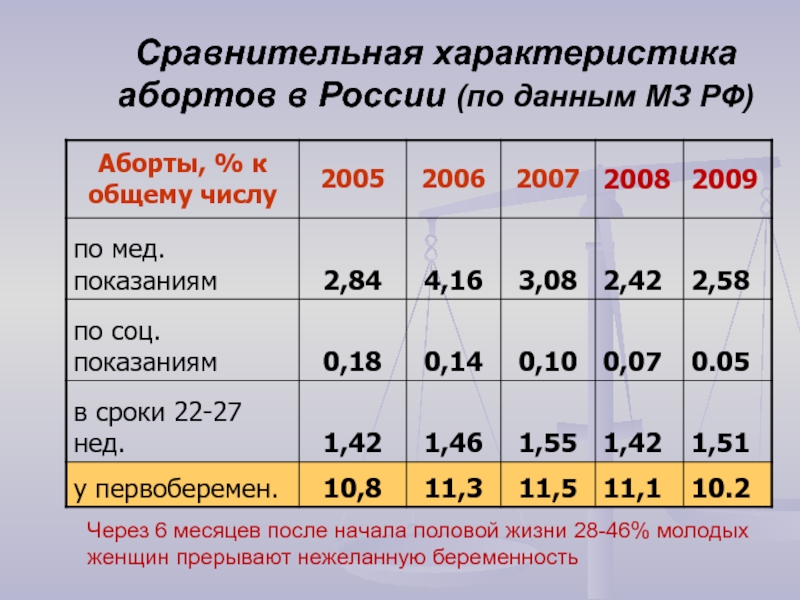 Сравнительная характеристика абортов в России (по данным МЗ РФ)

| Аборты, % к общему числу | 2005 | 2006 | 2007 | 2008 | 2009 |
|---|---|---|---|---|---|
| по мед. показаниям | 2,84 | 4,16 | 3,08 | 2,42 | 2,58 |
| по соц. показаниям | 0,18 | 0,14 | 0,10 | 0,07 | 0.05 |
| в сроки 22-27 нед. | 1,42 | 1,46 | 1,55 | 1,42 | 1,51 |
| у первоберемен. | 10,8 | 11,3 | 11,5 | 11,1 | 10.2 |

Через 6 месяцев после начала половой жизни 28-46% молодых женщин прерывают нежеланную беременность